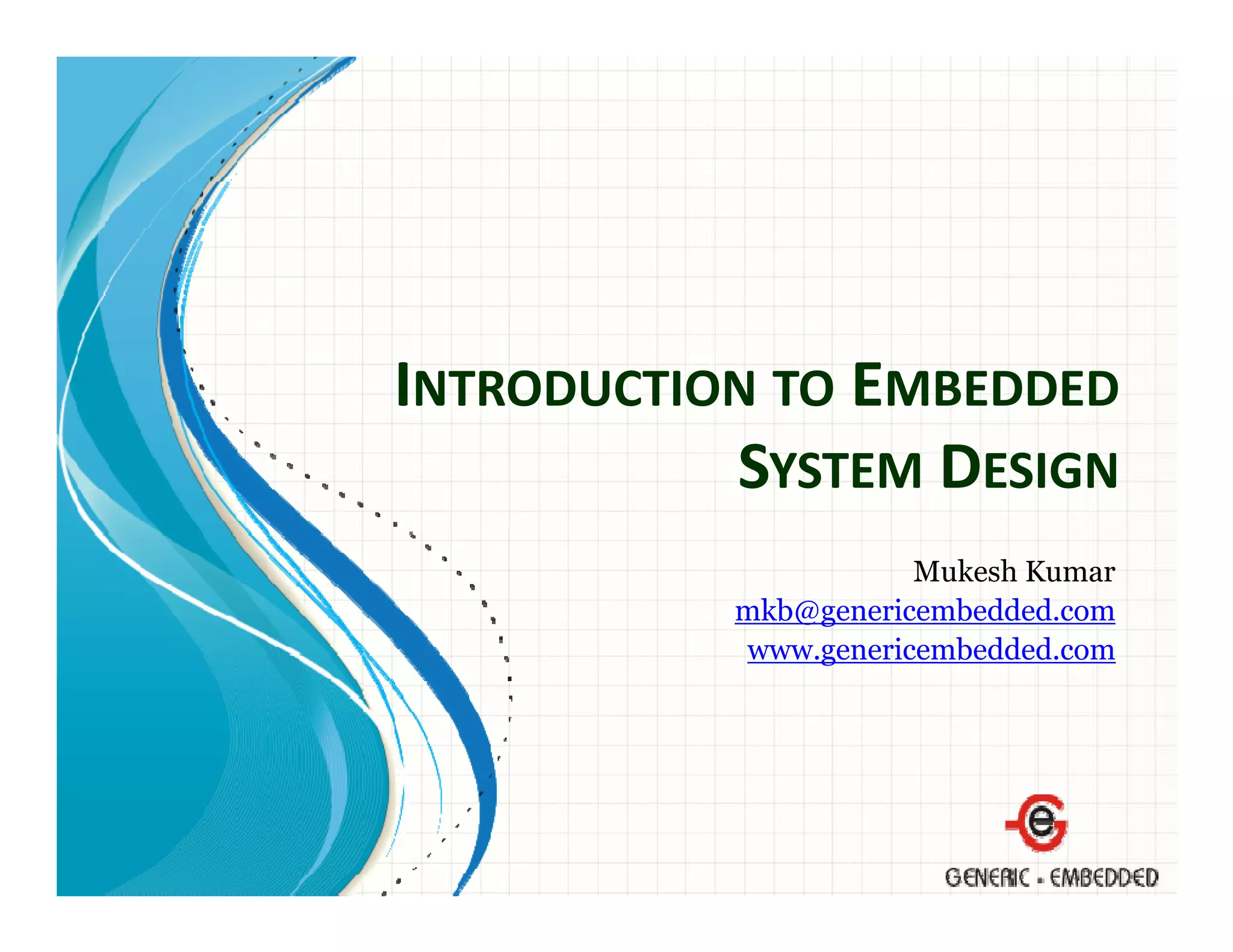 INTRODUCTION TO EMBEDDED SYSTEM DESIGN

Mukesh Kumar
mkb@genericembedded.com
www.genericembedded.com

GENERIC - EMBEDDED